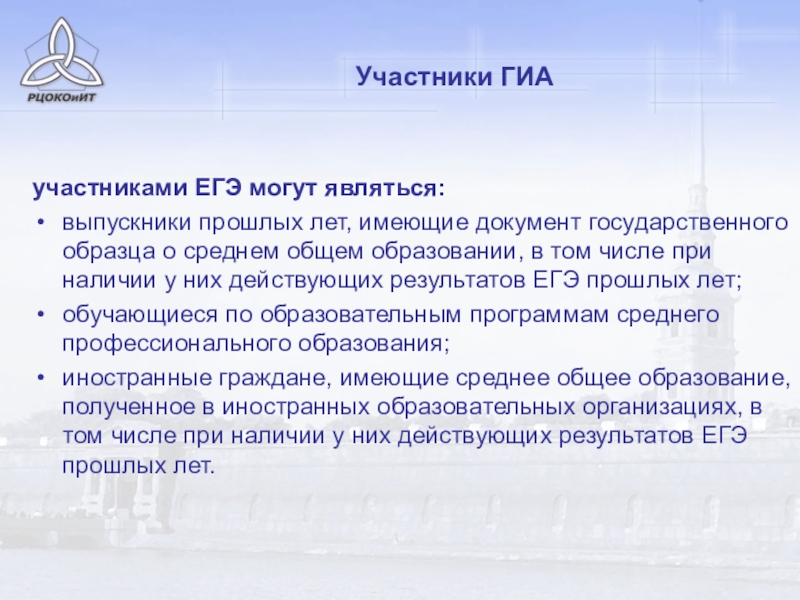 РЦОКОиИТ

Участники ГИА

участниками ЕГЭ могут являться:

• выпускники прошлых лет, имеющие документ государственного образца о среднем общем образовании, в том числе при наличии у них действующих результатов ЕГЭ прошлых лет;
• обучающиеся по образовательным программам среднего профессионального образования;
• иностранные граждане, имеющие среднее общее образование, полученное в иностранных образовательных организациях, в том числе при наличии у них действующих результатов ЕГЭ прошлых лет.